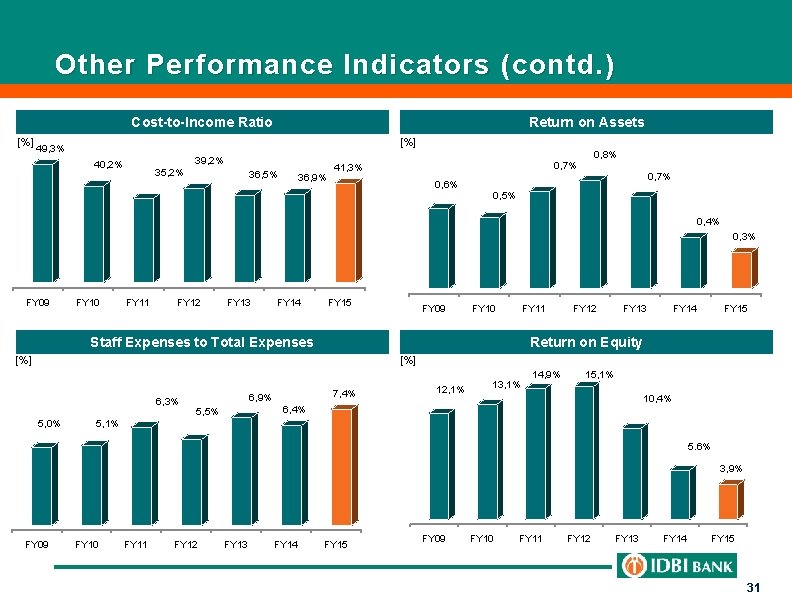 Other Performance Indicators (contd.)

Cost-to-Income Ratio

[%]

49,3% 40,2% 35,2% 39,2% 36,5% 36,9% 41,3%

FY09 FY10 FY11 FY12 FY13 FY14 FY15

Return on Assets

[%]

0,6% 0,5% 0,7% 0,8% 0,7% 0,4% 0,3%

FY09 FY10 FY11 FY12 FY13 FY14 FY15

Staff Expenses to Total Expenses

[%]

5,0% 5,1% 6,3% 5,5% 6,9% 6,4% 7,4%

FY09 FY10 FY11 FY12 FY13 FY14 FY15

Return on Equity

[%]

12,1% 13,1% 14,9% 15,1% 10,4% 5,6% 3,9%

FY09 FY10 FY11 FY12 FY13 FY14 FY15

IDBI BANK

31